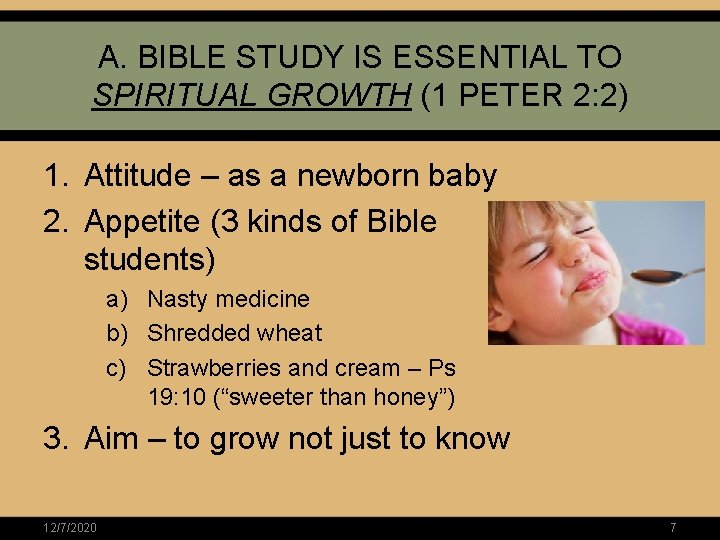 A. BIBLE STUDY IS ESSENTIAL TO SPIRITUAL GROWTH (1 PETER 2:2)

1. Attitude – as a newborn baby
2. Appetite (3 kinds of Bible students)
a) Nasty medicine
b) Shredded wheat
c) Strawberries and cream – Ps 19:10 (“sweeter than honey”)
3. Aim – to grow not just to know

12/7/2020

7